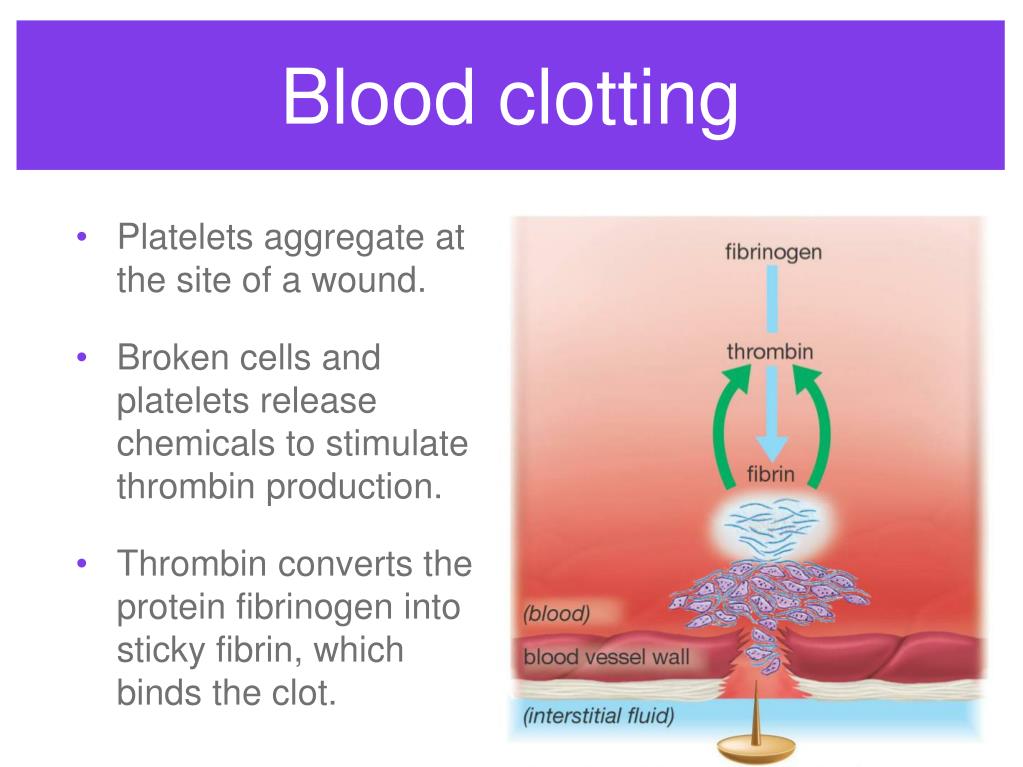 Blood clotting

• Platelets aggregate at the site of a wound.

• Broken cells and platelets release chemicals to stimulate thrombin production.

• Thrombin converts the protein fibrinogen into sticky fibrin, which binds the clot.

fibrinogen
thrombin
fibrin
(blood)
blood vessel wall
(interstitial fluid)